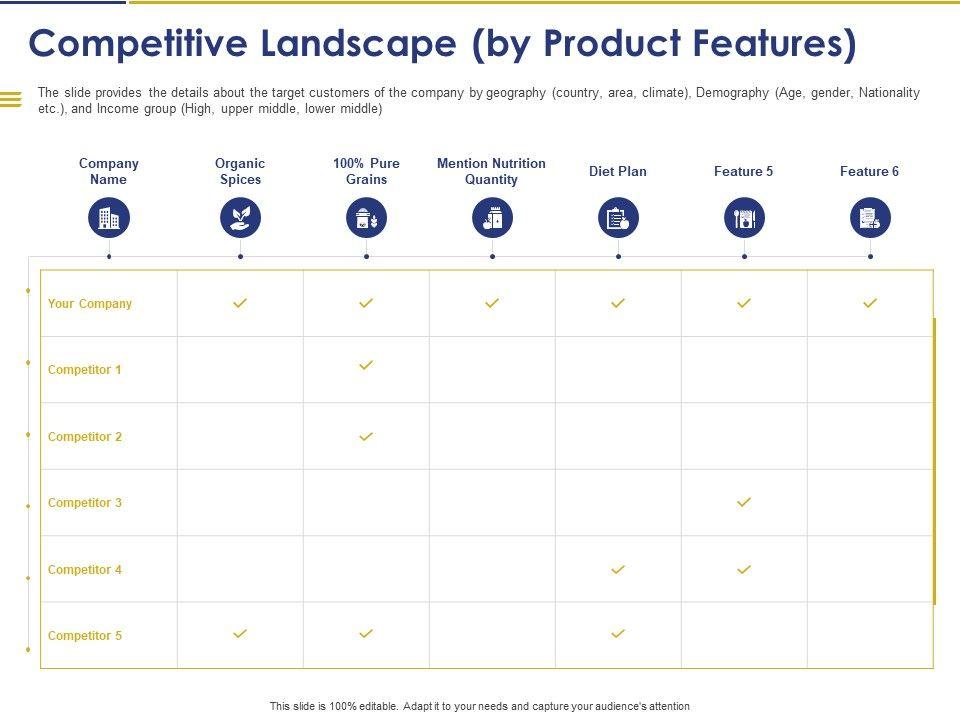 Competitive Landscape (by Product Features)

The slide provides the details about the target customers of the company by geography (country, area, climate), Demography (Age, gender, Nationality etc.), and Income group (High, upper middle, lower middle)

| Company Name | Organic Spices | 100% Pure Grains | Mention Nutrition Quantity | Diet Plan | Feature 5 | Feature 6 |
|---|---|---|---|---|---|---|
| Your Company | ✓ | ✓ | ✓ | ✓ | ✓ | ✓ |
| Competitor 1 | | ✓ | | | | |
| Competitor 2 | | ✓ | | | | |
| Competitor 3 | | | | | ✓ | |
| Competitor 4 | | | | ✓ | ✓ | |
| Competitor 5 | ✓ | ✓ | | ✓ | | |

This slide is 100% editable. Adapt it to your needs and capture your audience's attention